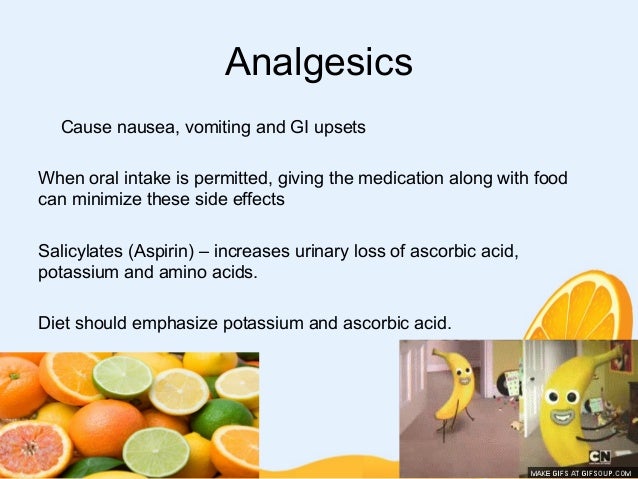 Analgesics

Cause nausea, vomiting and GI upsets

When oral intake is permitted, giving the medication along with food can minimize these side effects

Salicylates (Aspirin) – increases urinary loss of ascorbic acid, potassium and amino acids.

Diet should emphasize potassium and ascorbic acid.

CN

MAKE GIFS AT GIFSOUP.COM